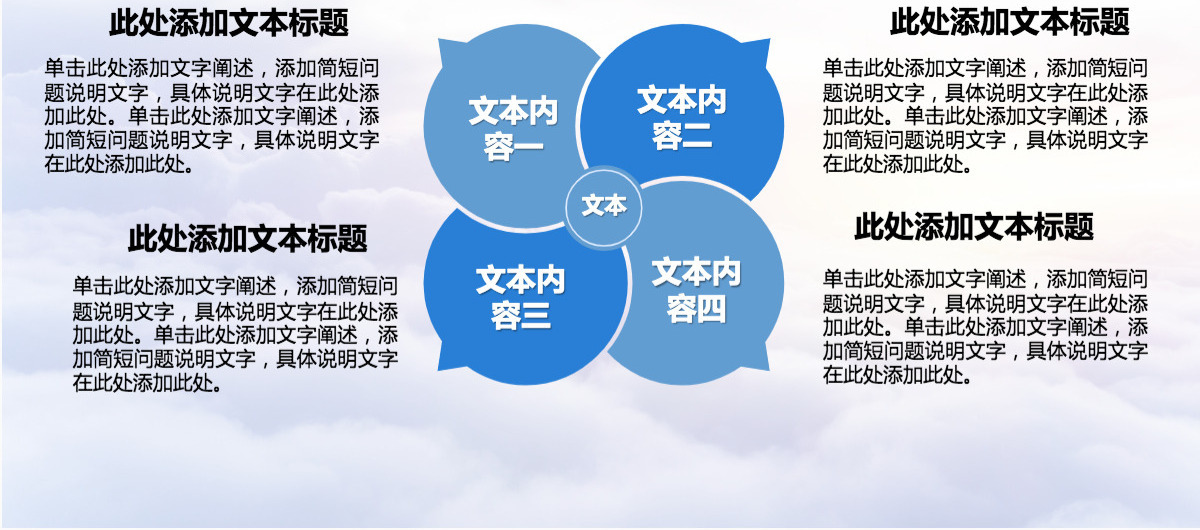 此处添加文本标题

单击此处添加文字阐述，添加简短问题说明文字，具体说明文字在此处添加此处。单击此处添加文字阐述，添加简短问题说明文字，具体说明文字在此处添加此处。

此处添加文本标题

单击此处添加文字阐述，添加简短问题说明文字，具体说明文字在此处添加此处。单击此处添加文字阐述，添加简短问题说明文字，具体说明文字在此处添加此处。

文本内容一

文本内容二

文本

文本内容三

文本内容四

此处添加文本标题

单击此处添加文字阐述，添加简短问题说明文字，具体说明文字在此处添加此处。单击此处添加文字阐述，添加简短问题说明文字，具体说明文字在此处添加此处。

此处添加文本标题

单击此处添加文字阐述，添加简短问题说明文字，具体说明文字在此处添加此处。单击此处添加文字阐述，添加简短问题说明文字，具体说明文字在此处添加此处。